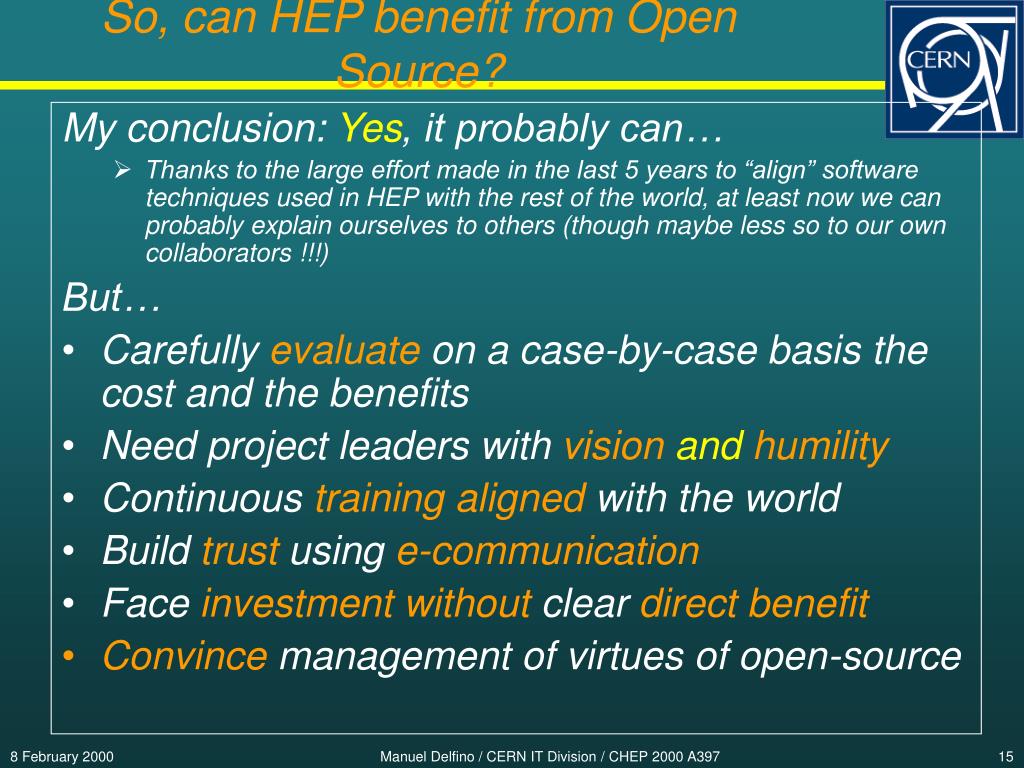 So, can HEP benefit from Open Source?

CERN

My conclusion: Yes, it probably can…

➢ Thanks to the large effort made in the last 5 years to “align” software techniques used in HEP with the rest of the world, at least now we can probably explain ourselves to others (though maybe less so to our own collaborators !!!)

But…

• Carefully evaluate on a case-by-case basis the cost and the benefits
• Need project leaders with vision and humility
• Continuous training aligned with the world
• Build trust using e-communication
• Face investment without clear direct benefit
• Convince management of virtues of open-source

8 February 2000

Manuel Delfino / CERN IT Division / CHEP 2000 A397

15